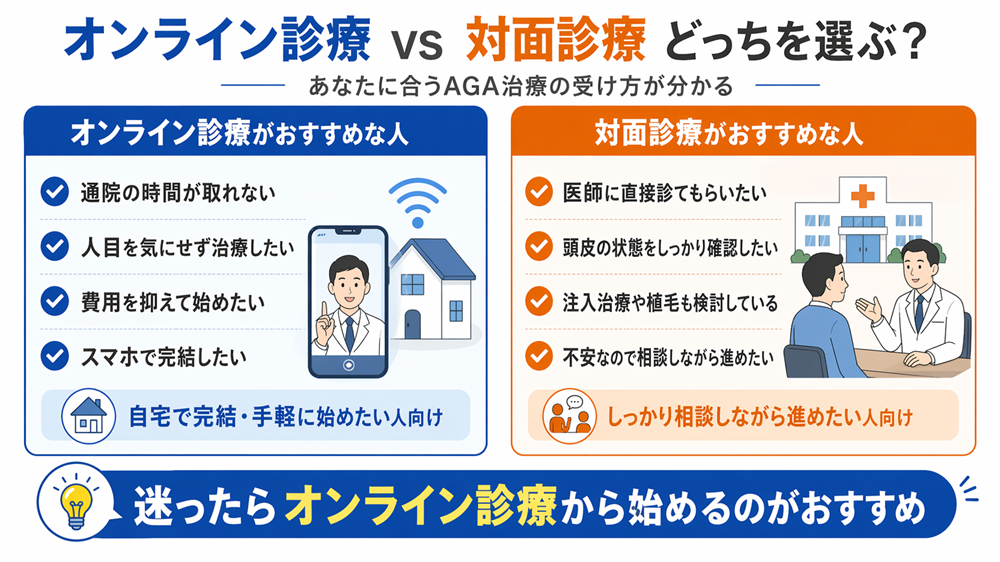 オンライン診療 vs 対面診療 どっちを選ぶ？

あなたに合うAGA治療の受け方が分かる

オンライン診療がおすすめな人

通院の時間が取れない

人目を気にせず治療したい

費用を抑えて始めたい

スマホで完結したい

自宅で完結・手軽に始めたい人向け

対面診療がおすすめな人

医師に直接診てもらいたい

頭皮の状態をしっかり確認したい

注入治療や植毛も検討している

不安なので相談しながら進めたい

しっかり相談しながら進めたい人向け

迷ったらオンライン診療から始めるのがおすすめ